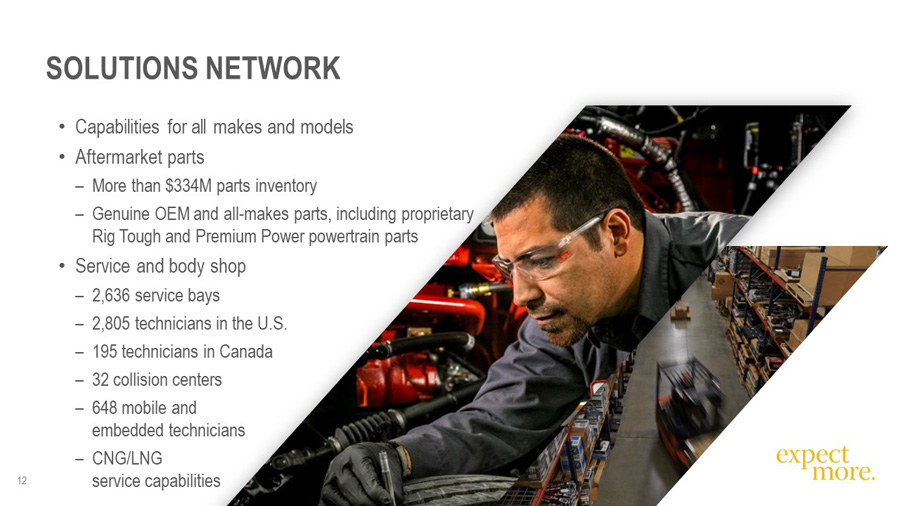 SOLUTIONS NETWORK

• Capabilities for all makes and models
• Aftermarket parts
– More than $334M parts inventory
– Genuine OEM and all-makes parts, including proprietary Rig Tough and Premium Power powertrain parts
• Service and body shop
– 2,636 service bays
– 2,805 technicians in the U.S.
– 195 technicians in Canada
– 32 collision centers
– 648 mobile and embedded technicians
– CNG/LNG service capabilities

12

expect more.